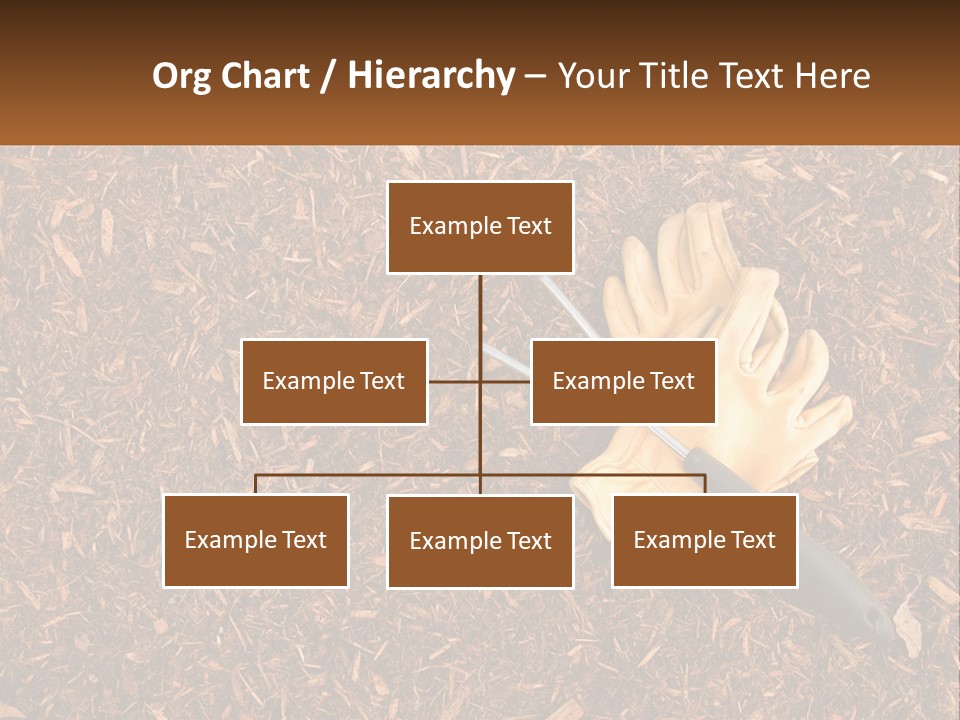 Org Chart / Hierarchy – Your Title Text Here

Example Text

Example Text

Example Text

Example Text

Example Text

Example Text